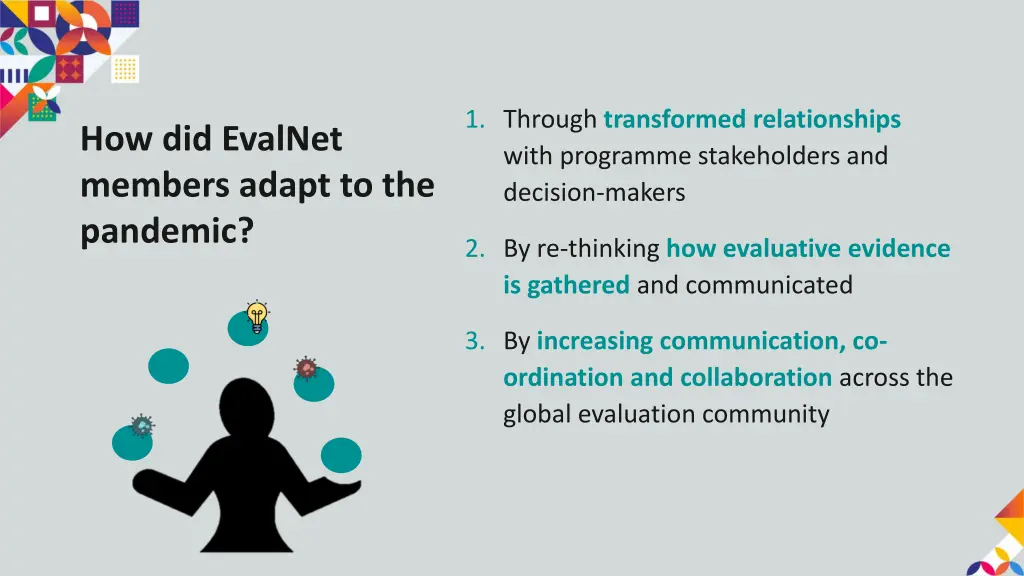 How did EvalNet members adapt to the pandemic?

1. Through transformed relationships with programme stakeholders and decision-makers

2. By re-thinking how evaluative evidence is gathered and communicated

3. By increasing communication, co-ordination and collaboration across the global evaluation community